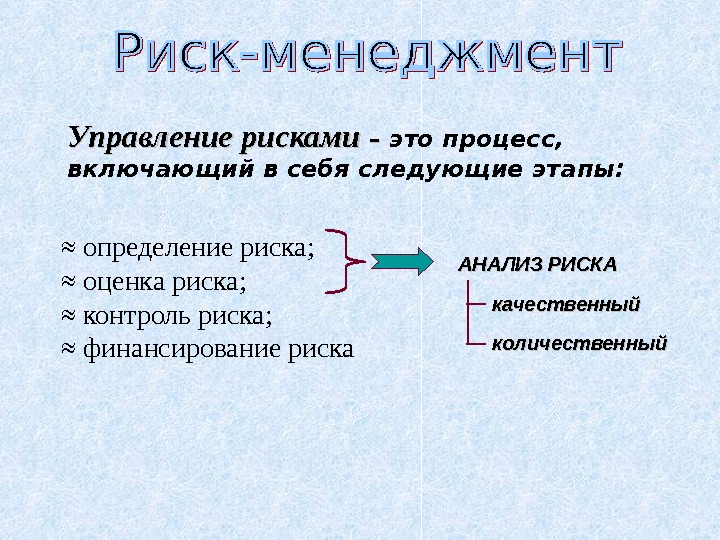 Риск-менеджмент

Управление рисками – это процесс, включающий в себя следующие этапы:

≈ определение риска;
≈ оценка риска;
≈ контроль риска;
≈ финансирование риска

АНАЛИЗ РИСКА
качественный
количественный